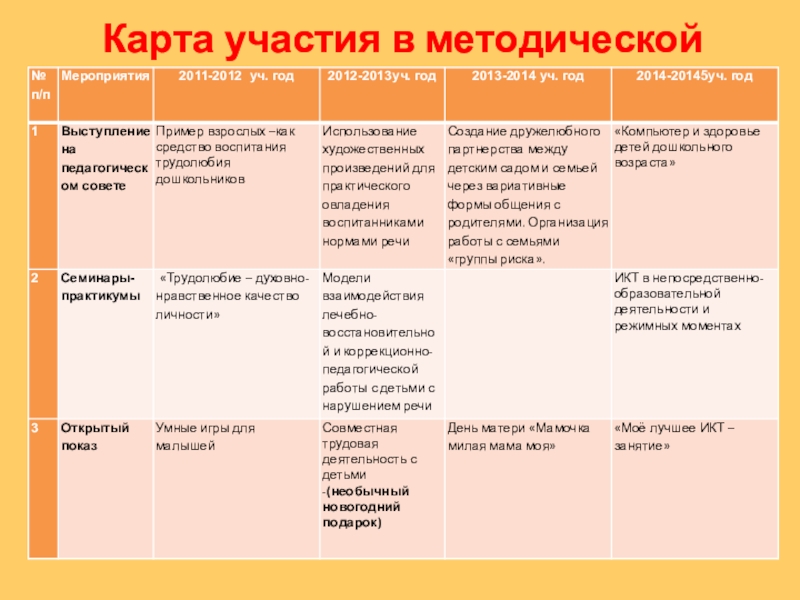 Карта участия в методической

| № п/п | Мероприятия | 2011-2012 уч. год | 2012-2013уч. год | 2013-2014 уч. год | 2014-20145уч. год |
|---|---|---|---|---|---|
| 1 | Выступление на педагогическом совете | Пример взрослых –как средство воспитания трудолюбия дошкольников | Использование художественных произведений для практического овладения воспитанниками нормами речи | Создание дружелюбного партнерства между детским садом и семьей через вариативные формы общения с родителями. Организация работы с семьями «группы риска». | «Компьютер и здоровье детей дошкольного возраста» |
| 2 | Семинары-практикумы | «Трудолюбие – духовно-нравственное качество личности» | Модели взаимодействия лечебно-восстановительной и коррекционно-педагогической работы с детьми с нарушением речи | | ИКТ в непосредственно-образовательной деятельности и режимных моментах |
| 3 | Открытый показ | Умные игры для малышей | Совместная трудовая деятельность с детьми -(необычный новогодний подарок) | День матери «Мамочка милая мама моя» | «Моё лучшее ИКТ – занятие» |